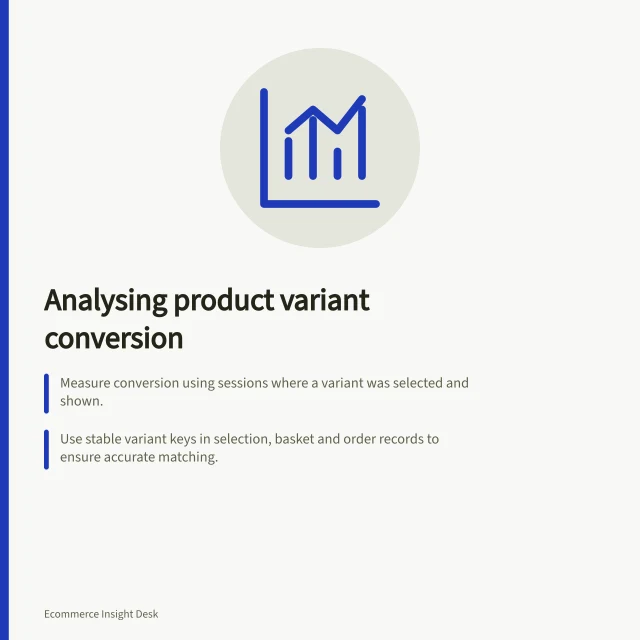 Analysing product variant conversion

Measure conversion using sessions where a variant was selected and shown.

Use stable variant keys in selection, basket and order records to ensure accurate matching.

Ecommerce Insight Desk